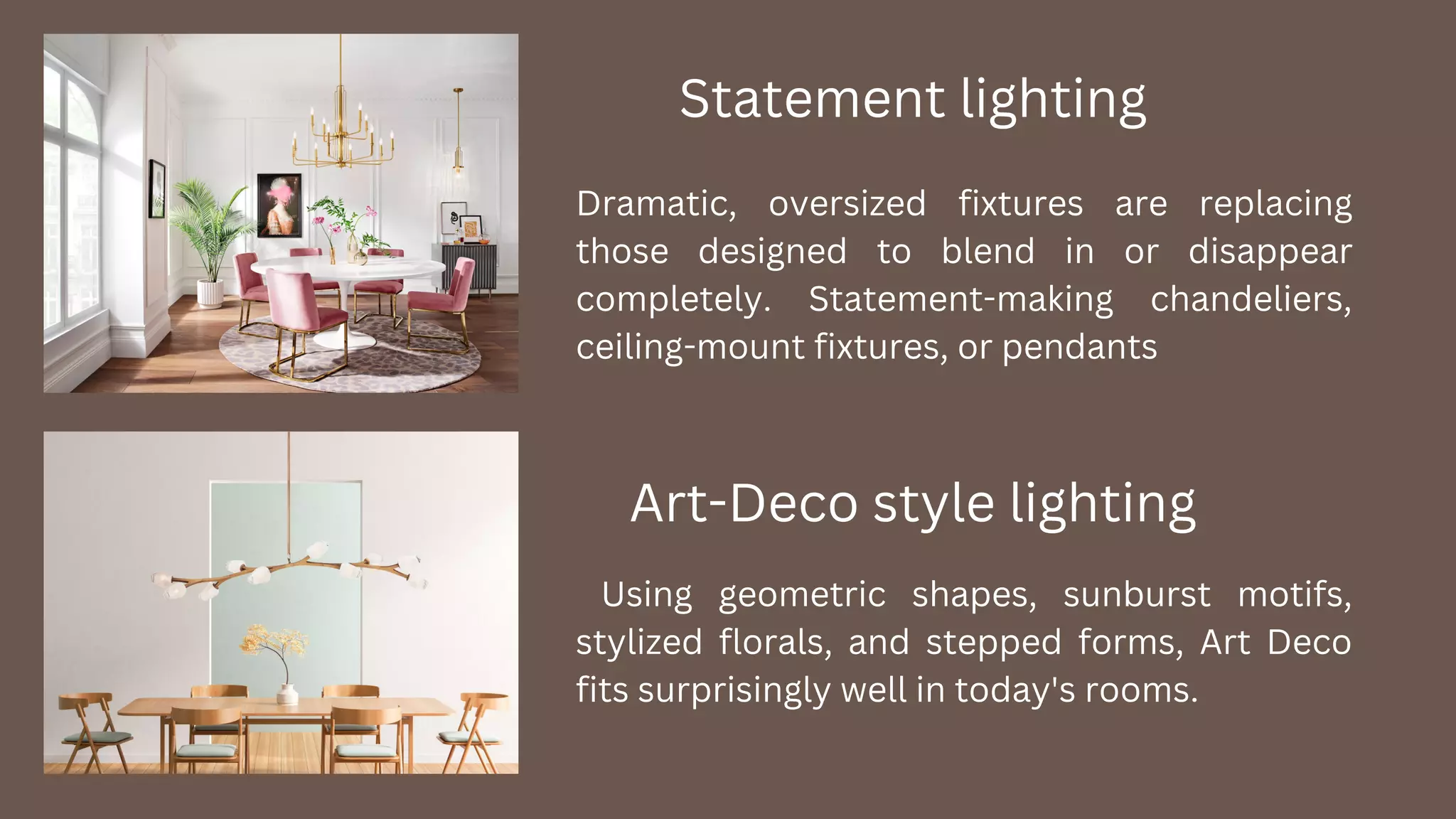 Statement lighting

Dramatic, oversized fixtures are replacing those designed to blend in or disappear completely. Statement-making chandeliers, ceiling-mount fixtures, or pendants

Art-Deco style lighting

Using geometric shapes, sunburst motifs, stylized florals, and stepped forms, Art Deco fits surprisingly well in today's rooms.